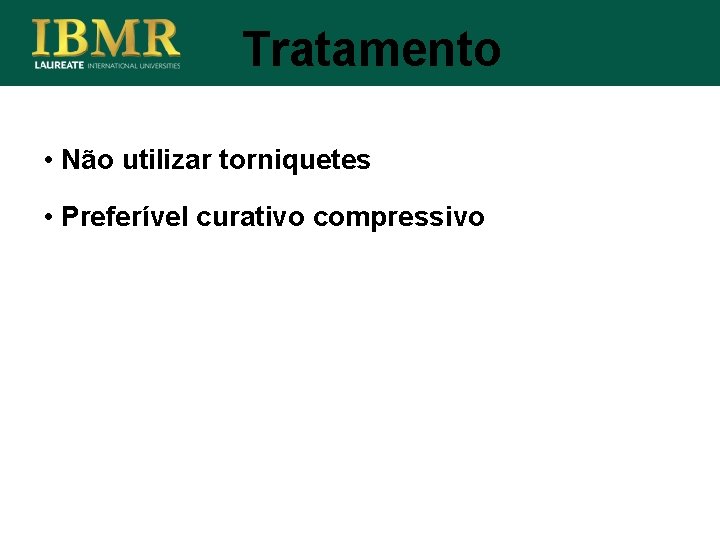 IBMR
LAUREATE INTERNATIONAL UNIVERSITIES

Tratamento

• Não utilizar torniquetes

• Preferível curativo compressivo